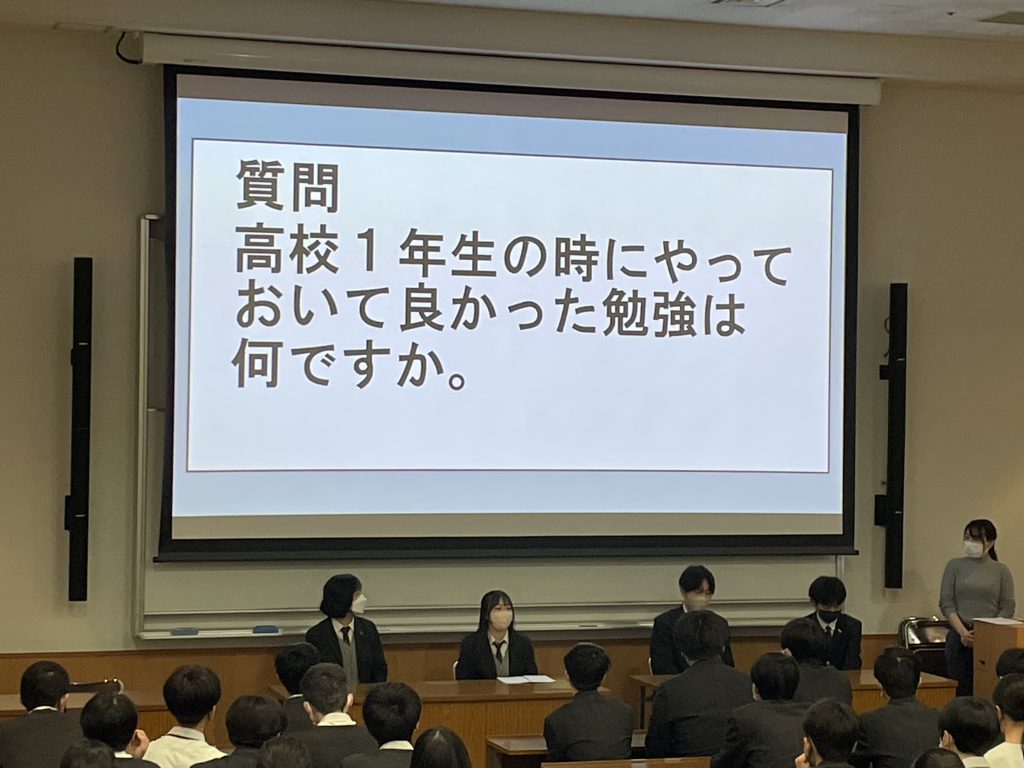 質問
高校１年生の時にやっておいて良かった勉強は何ですか。